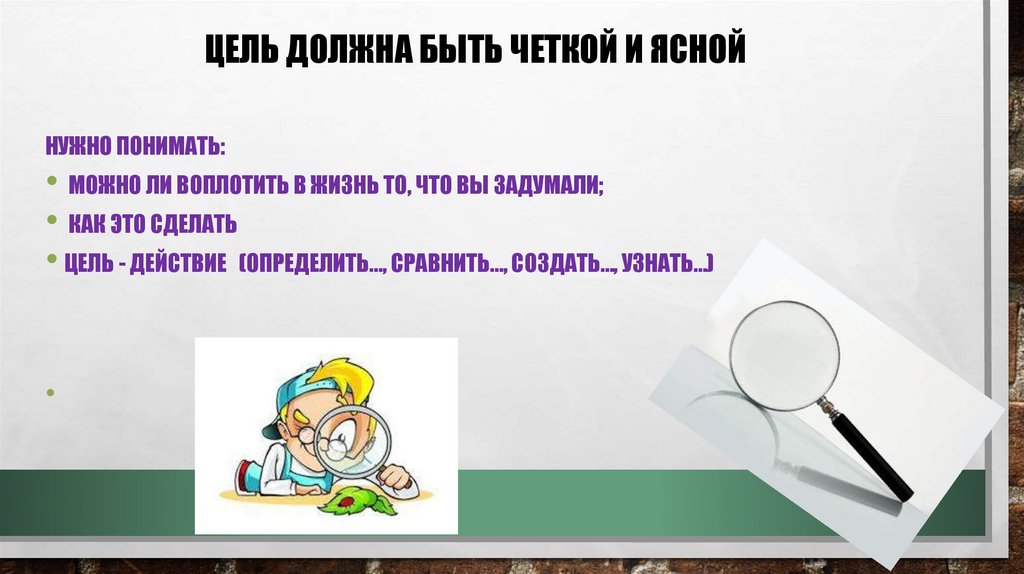 ЦЕЛЬ ДОЛЖНА БЫТЬ ЧЕТКОЙ И ЯСНОЙ

НУЖНО ПОНИМАТЬ:

• МОЖНО ЛИ ВОПЛОТИТЬ В ЖИЗНЬ ТО, ЧТО ВЫ ЗАДУМАЛИ;

• КАК ЭТО СДЕЛАТЬ

• ЦЕЛЬ - ДЕЙСТВИЕ (ОПРЕДЕЛИТЬ…, СРАВНИТЬ…, СОЗДАТЬ…, УЗНАТЬ…)

•